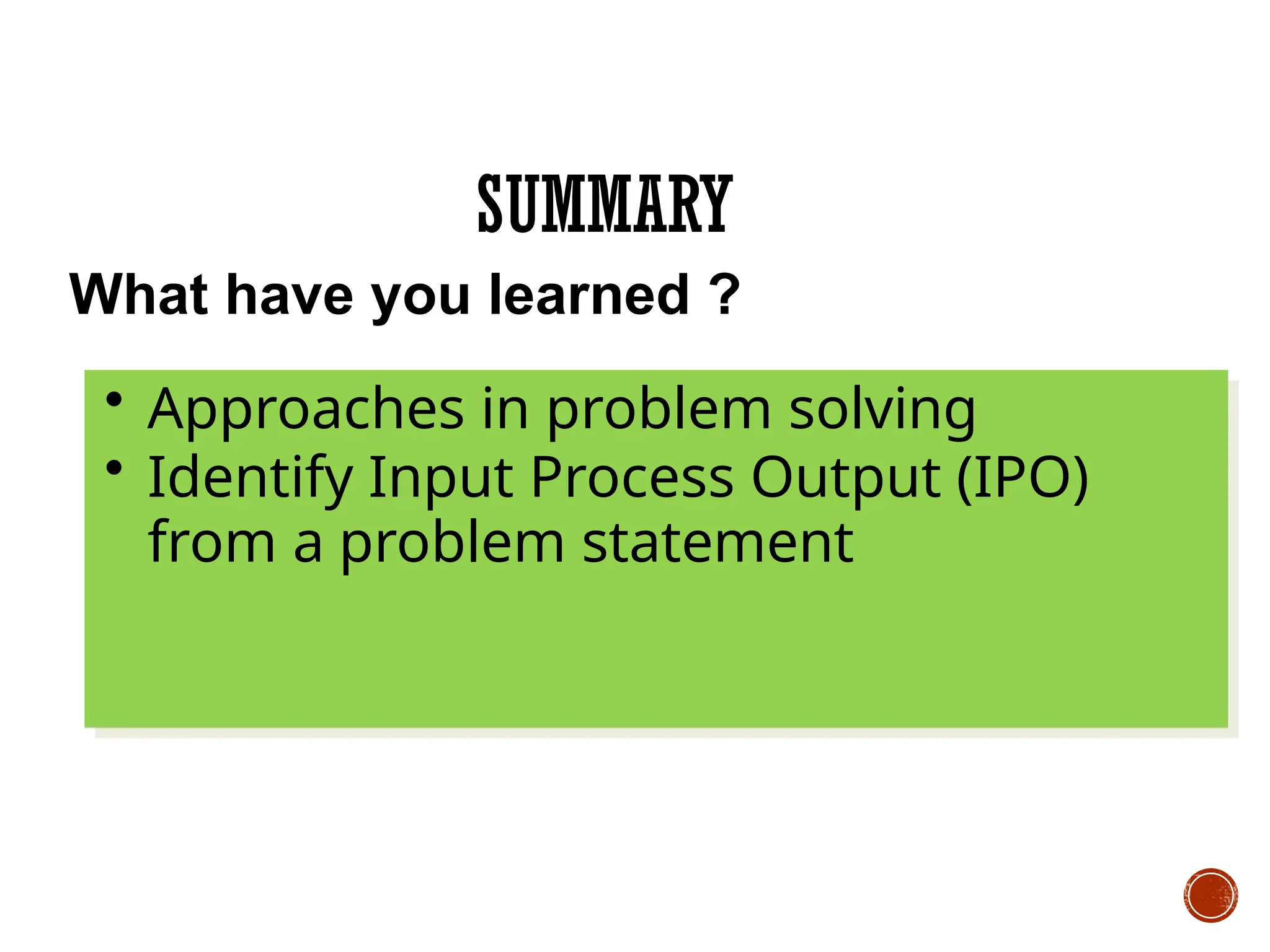 SUMMARY

What have you learned ?

• Approaches in problem solving
• Identify Input Process Output (IPO) from a problem statement